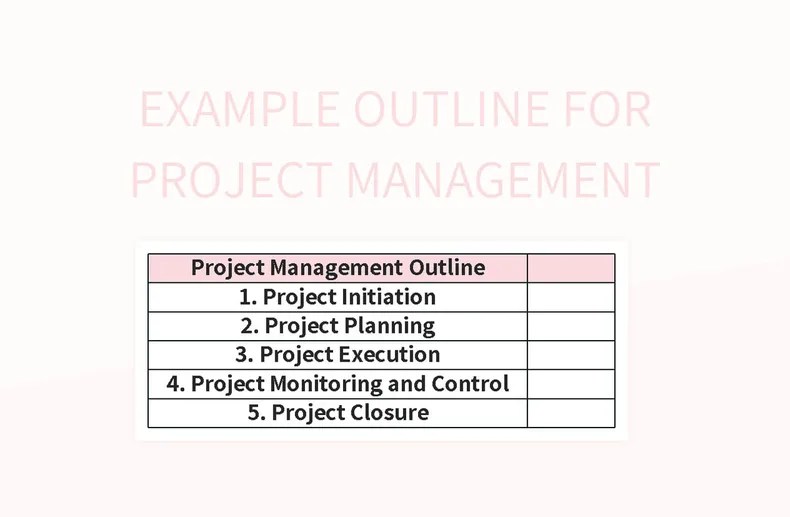 EXAMPLE OUTLINE FOR PROJECT MANAGEMENT

| Project Management Outline | |
|---|---|
| 1. Project Initiation | |
| 2. Project Planning | |
| 3. Project Execution | |
| 4. Project Monitoring and Control | |
| 5. Project Closure | |